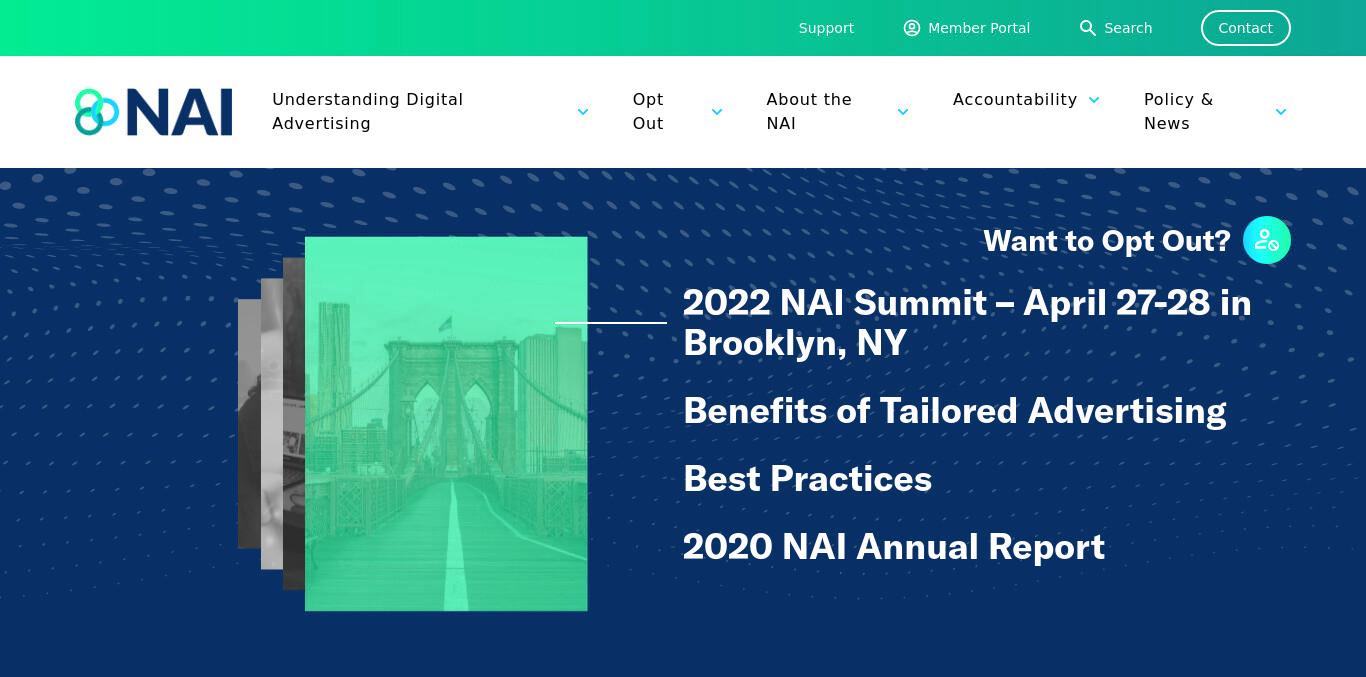 Support Member Portal Search Contact

NAI

Understanding Digital Advertising

Opt Out

About the NAI

Accountability

Policy & News

Want to Opt Out?

2022 NAI Summit – April 27-28 in Brooklyn, NY

Benefits of Tailored Advertising

Best Practices

2020 NAI Annual Report